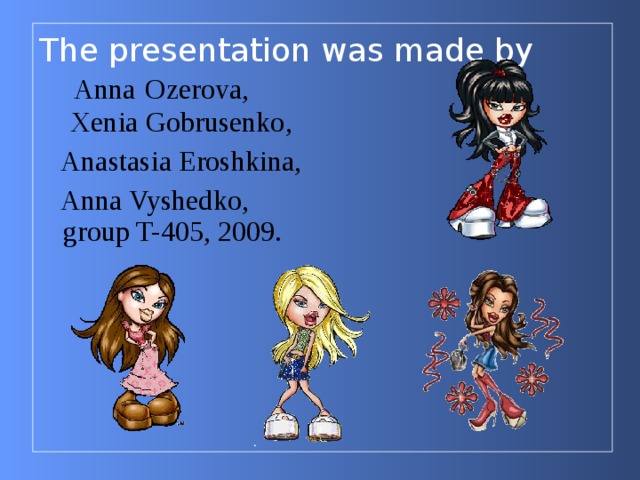 The presentation was made by

Anna Ozerova,
Xenia Gobrusenko,

Anastasia Eroshkina,

Anna Vyshedko,
group T-405, 2009.